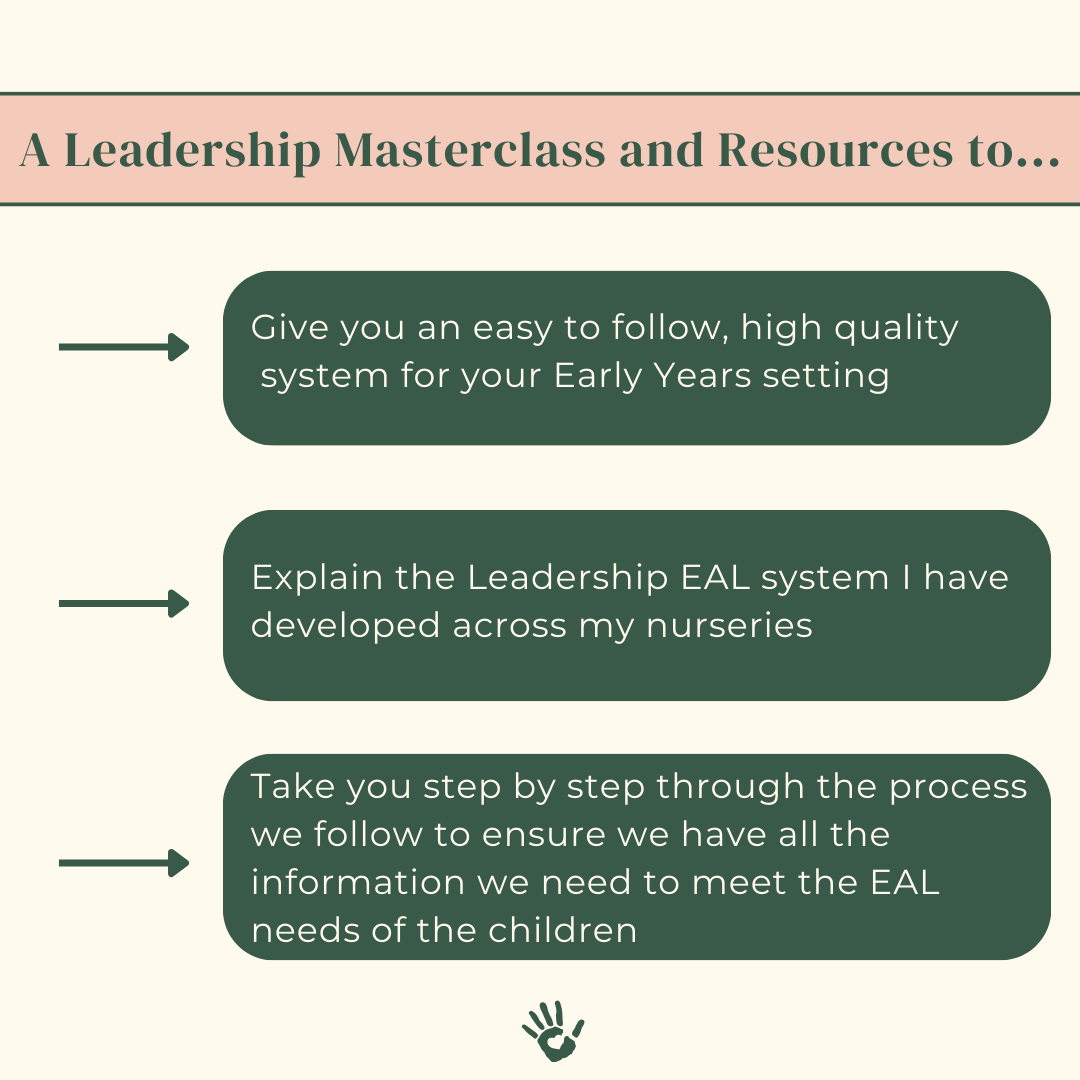 A Leadership Masterclass and Resources to...

Give you an easy to follow, high quality system for your Early Years setting

Explain the Leadership EAL system I have developed across my nurseries

Take you step by step through the process we follow to ensure we have all the information we need to meet the EAL needs of the children